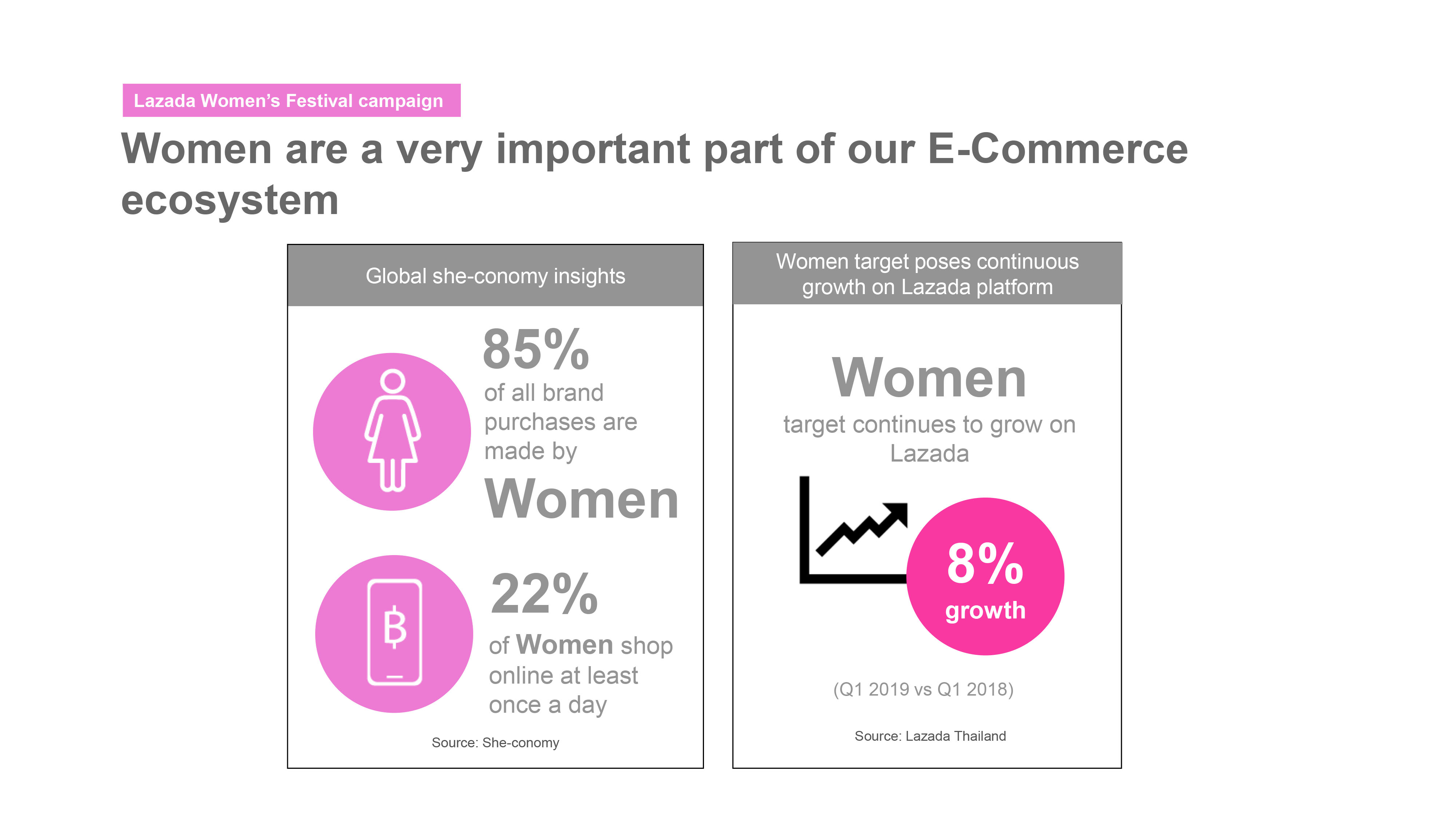 Lazada Women's Festival campaign

Women are a very important part of our E-Commerce ecosystem

Global she-conomy insights

85%
of all brand purchases are made by
Women

฿

22%
of Women shop online at least once a day

Source: She-conomy

Women target poses continuous growth on Lazada platform

Women
target continues to grow on Lazada

8%
growth

(Q1 2019 vs Q1 2018)

Source: Lazada Thailand